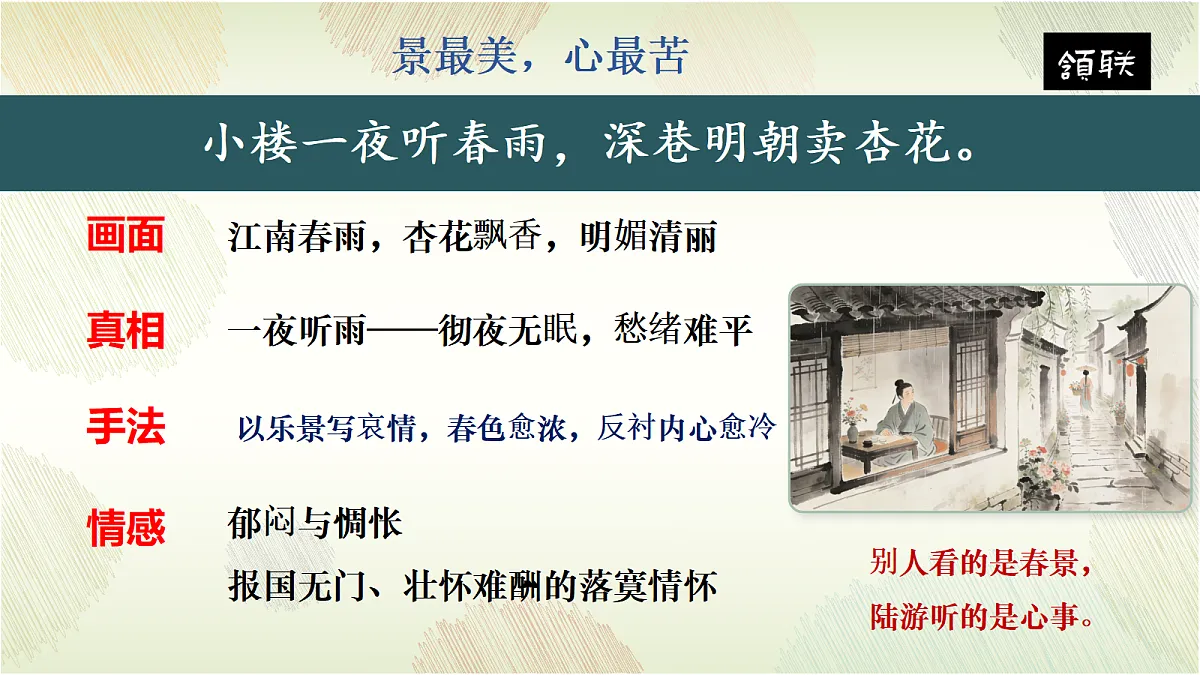 景最美，心最苦

領联

小楼一夜听春雨，深巷明朝卖杏花。

画面　江南春雨，杏花飘香，明媚清丽

真相　一夜听雨——彻夜无眠，愁绪难平

手法　以乐景写哀情，春色愈浓，反衬内心愈冷

情感　郁闷与惆怅

报国无门、壮怀难酬的落寞情怀

别人看的是春景，

陆游听的是心事。